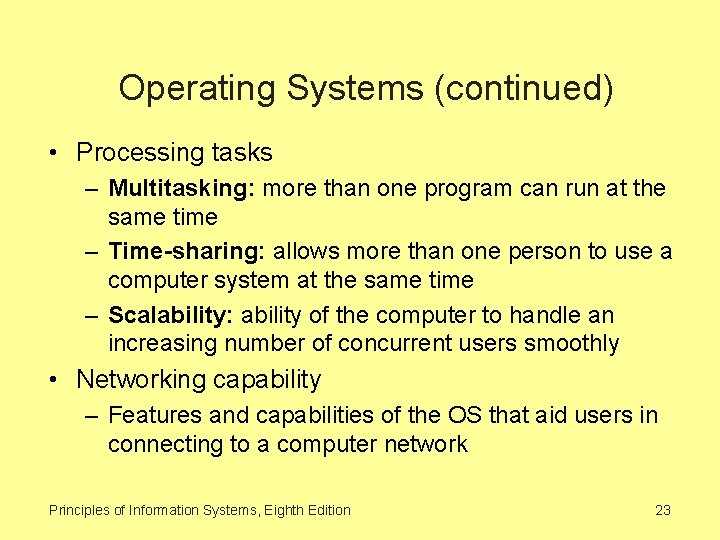 Operating Systems (continued)

• Processing tasks
– Multitasking: more than one program can run at the same time
– Time-sharing: allows more than one person to use a computer system at the same time
– Scalability: ability of the computer to handle an increasing number of concurrent users smoothly
• Networking capability
– Features and capabilities of the OS that aid users in connecting to a computer network

Principles of Information Systems, Eighth Edition

23